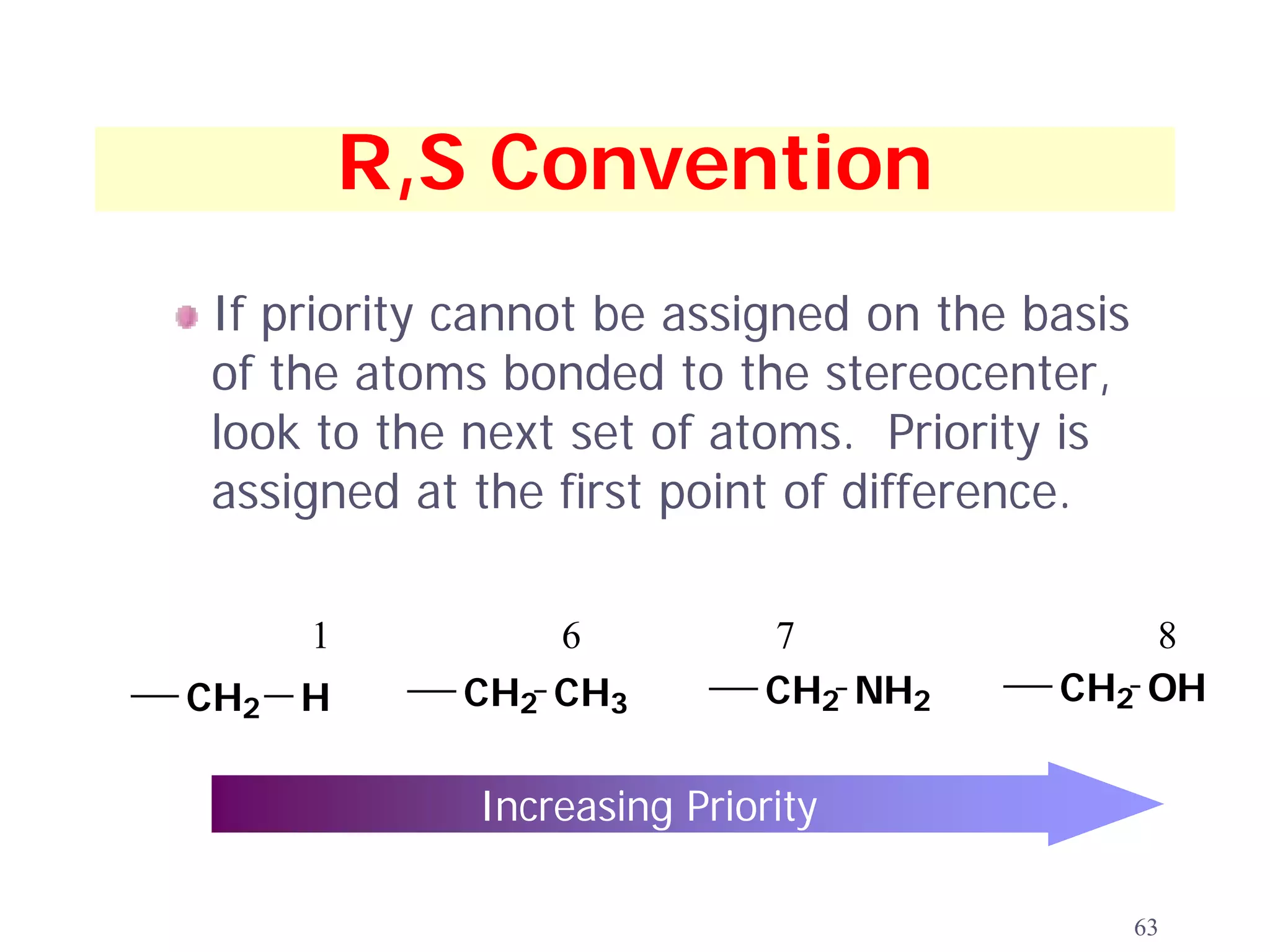 R,S Convention

If priority cannot be assigned on the basis of the atoms bonded to the stereocenter, look to the next set of atoms. Priority is assigned at the first point of difference.

1 6 7 8

$-CH_2-H$ $-CH_2-CH_3$ $-CH_2-NH_2$ $-CH_2-OH$

Increasing Priority

63